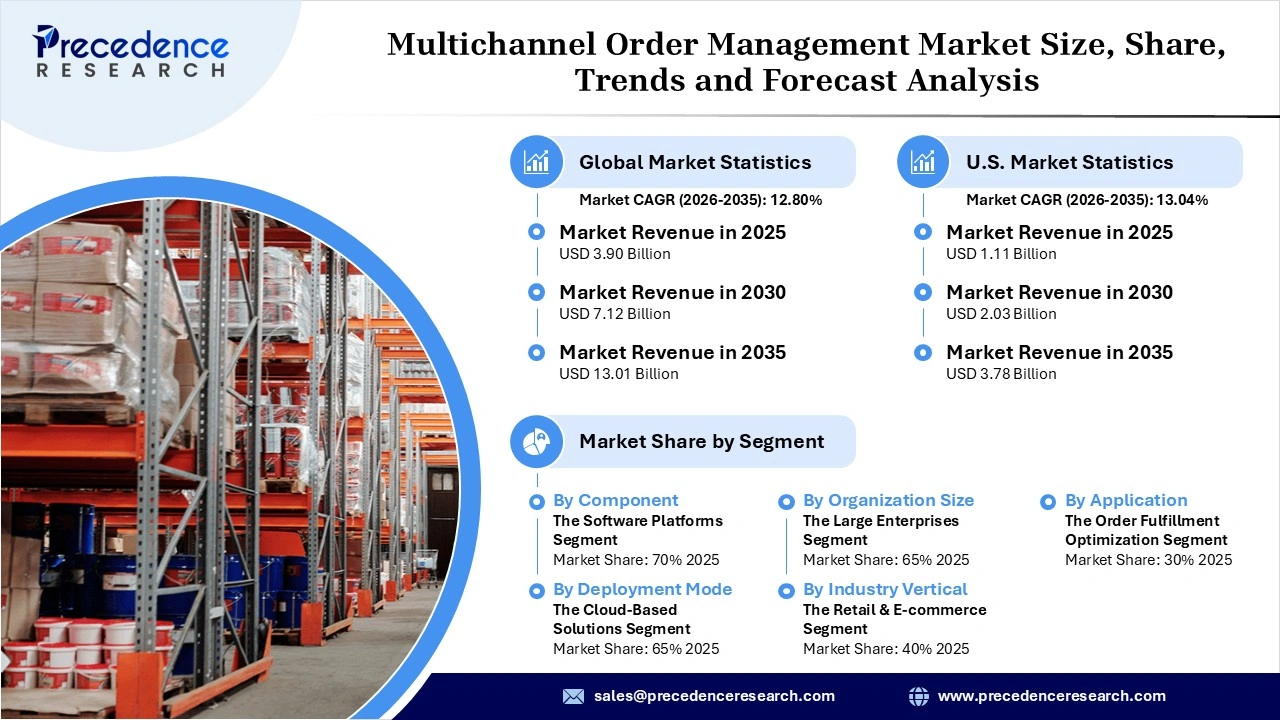 Precedence RESEARCH

Multichannel Order Management Market Size, Share, Trends and Forecast Analysis

Global Market Statistics
Market CAGR (2026-2035): 12.80%

Market Revenue in 2025
USD 3.90 Billion

Market Revenue in 2030
USD 7.12 Billion

Market Revenue in 2035
USD 13.01 Billion

U.S. Market Statistics
Market CAGR (2026-2035): 13.04%

Market Revenue in 2025
USD 1.11 Billion

Market Revenue in 2030
USD 2.03 Billion

Market Revenue in 2035
USD 3.78 Billion

Market Share by Segment

By Component
The Software Platforms Segment
Market Share: 70% 2025

By Deployment Mode
The Cloud-Based Solutions Segment
Market Share: 65% 2025

By Organization Size
The Large Enterprises Segment
Market Share: 65% 2025

By Industry Vertical
The Retail & E-commerce Segment
Market Share: 40% 2025

By Application
The Order Fulfillment Optimization Segment
Market Share: 30% 2025

sales@precedenceresearch.com
www.precedenceresearch.com